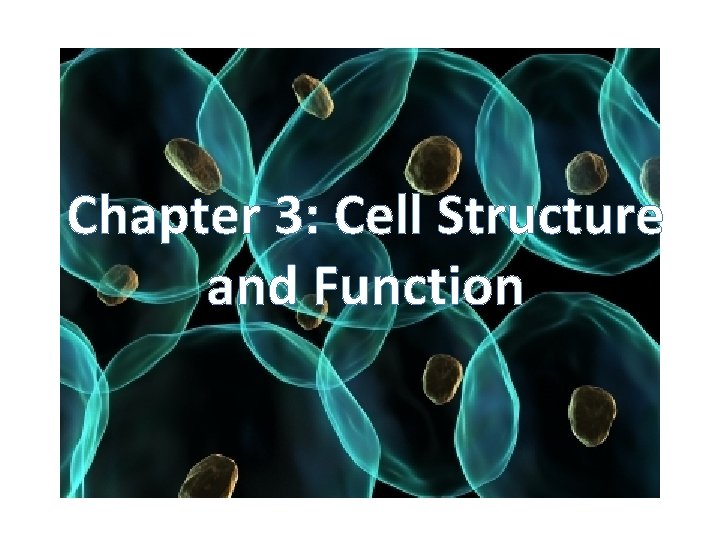 Chapter 3: Cell Structure and Function